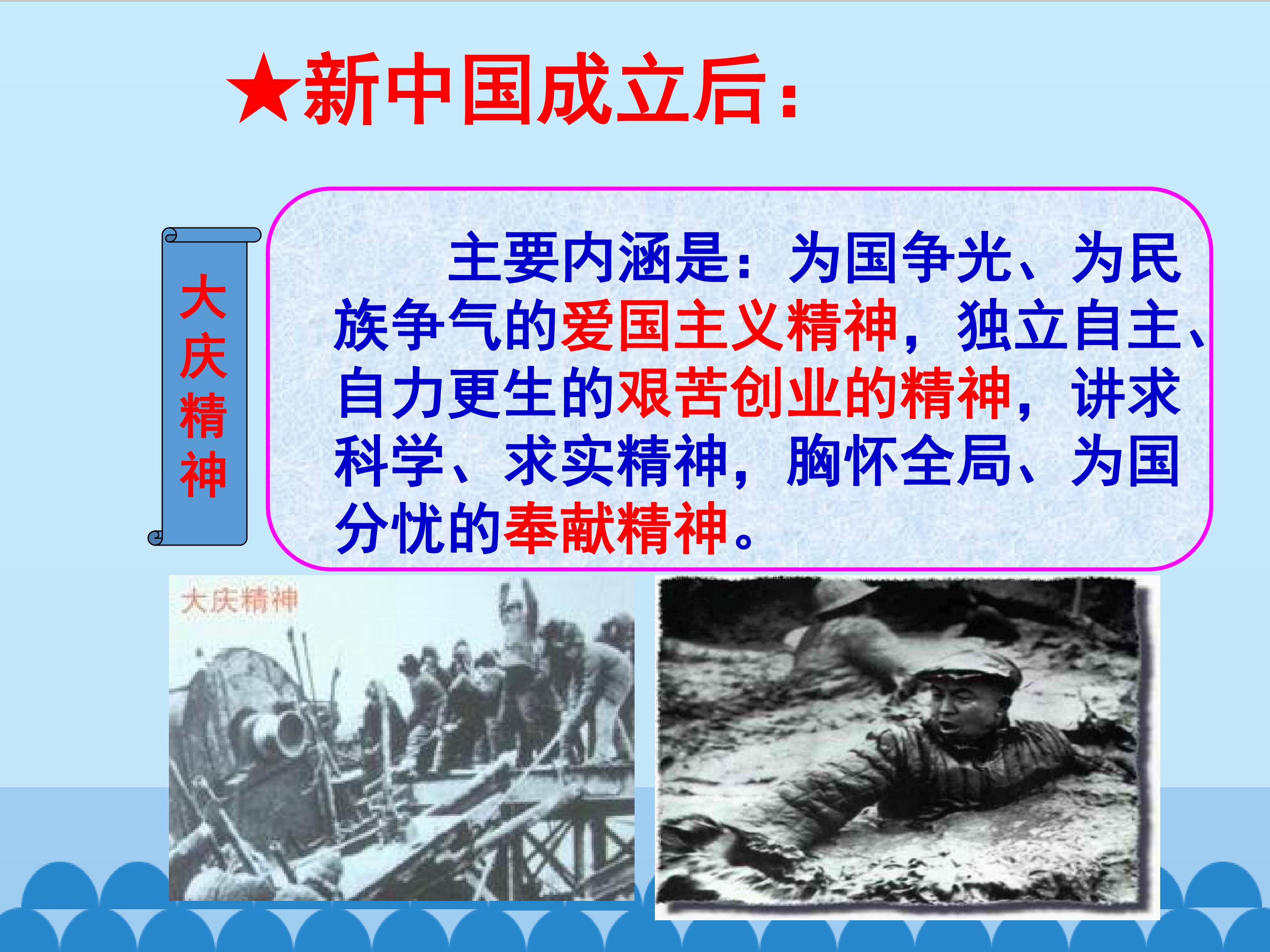 ★新中国成立后：

大庆精神

主要内涵是：为国争光、为民族争气的爱国主义精神，独立自主、自力更生的艰苦创业的精神，讲求科学、求实精神，胸怀全局、为国分忧的奉献精神。

大庆精神